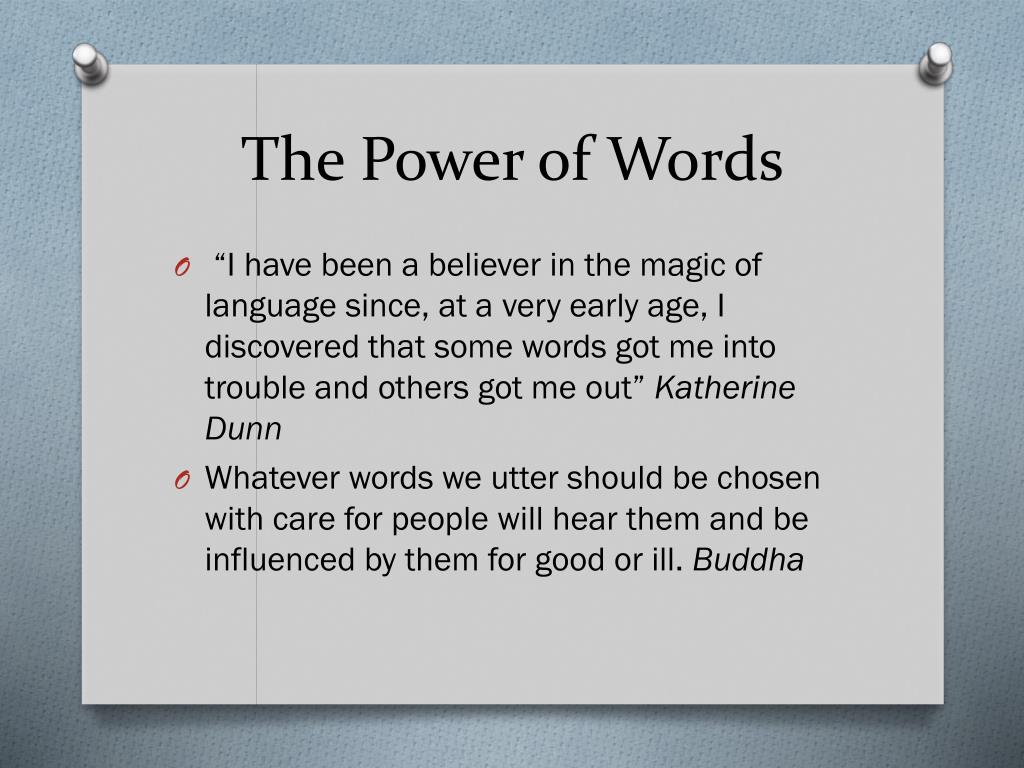 The Power of Words

O “I have been a believer in the magic of language since, at a very early age, I discovered that some words got me into trouble and others got me out” Katherine Dunn

O Whatever words we utter should be chosen with care for people will hear them and be influenced by them for good or ill. Buddha